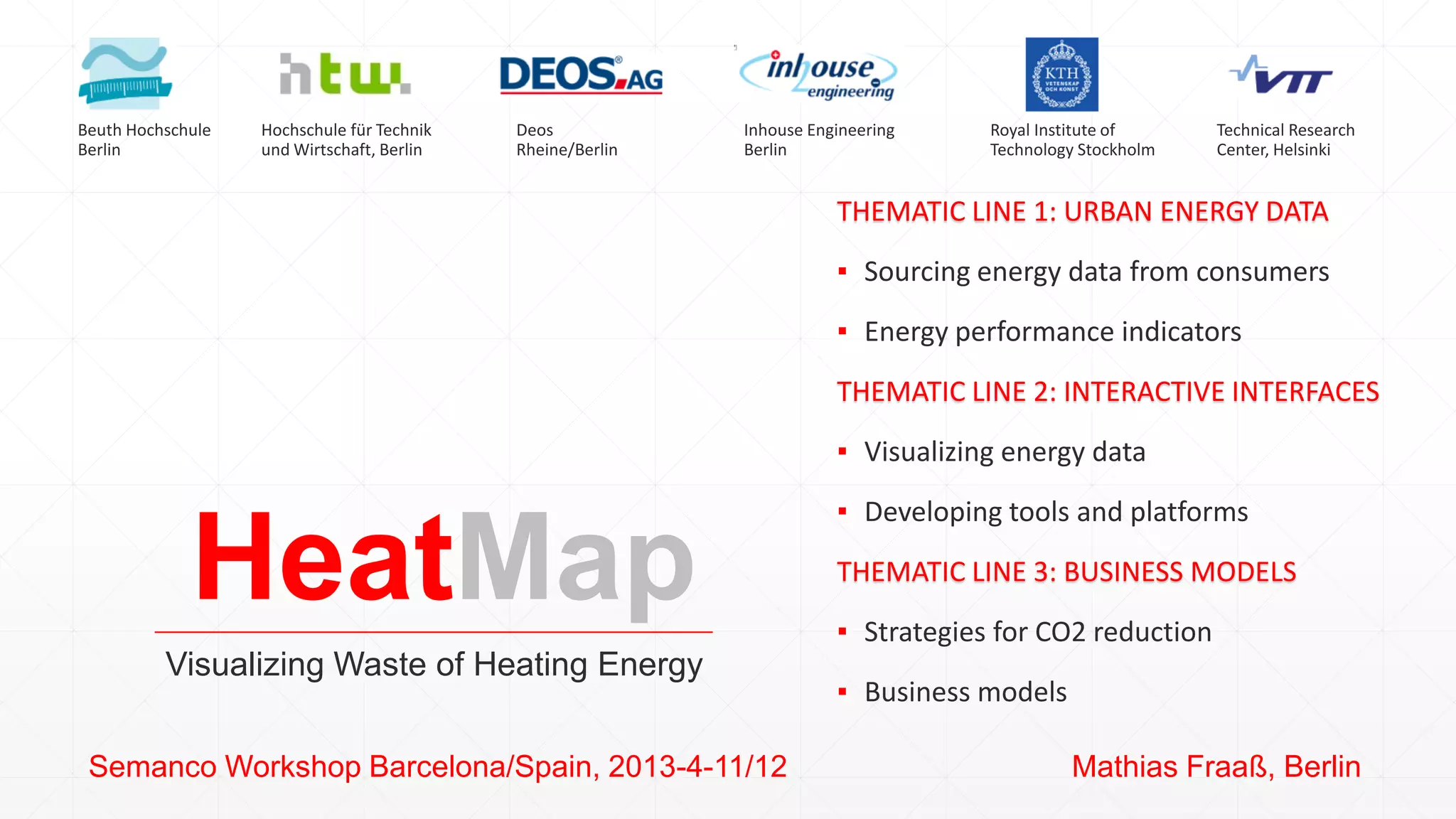 htw.

DEOS.AG

inhouse engineering

KTH VETENSKAP OCH KONST

VTT

Beuth Hochschule Berlin

Hochschule für Technik und Wirtschaft, Berlin

Deos Rheine/Berlin

Inhouse Engineering Berlin

Royal Institute of Technology Stockholm

Technical Research Center, Helsinki

THEMATIC LINE 1: URBAN ENERGY DATA

▪ Sourcing energy data from consumers

▪ Energy performance indicators

THEMATIC LINE 2: INTERACTIVE INTERFACES

▪ Visualizing energy data

▪ Developing tools and platforms

THEMATIC LINE 3: BUSINESS MODELS

▪ Strategies for CO2 reduction

▪ Business models

HeatMap

Visualizing Waste of Heating Energy

Semanco Workshop Barcelona/Spain, 2013-4-11/12

Mathias Fraaß, Berlin